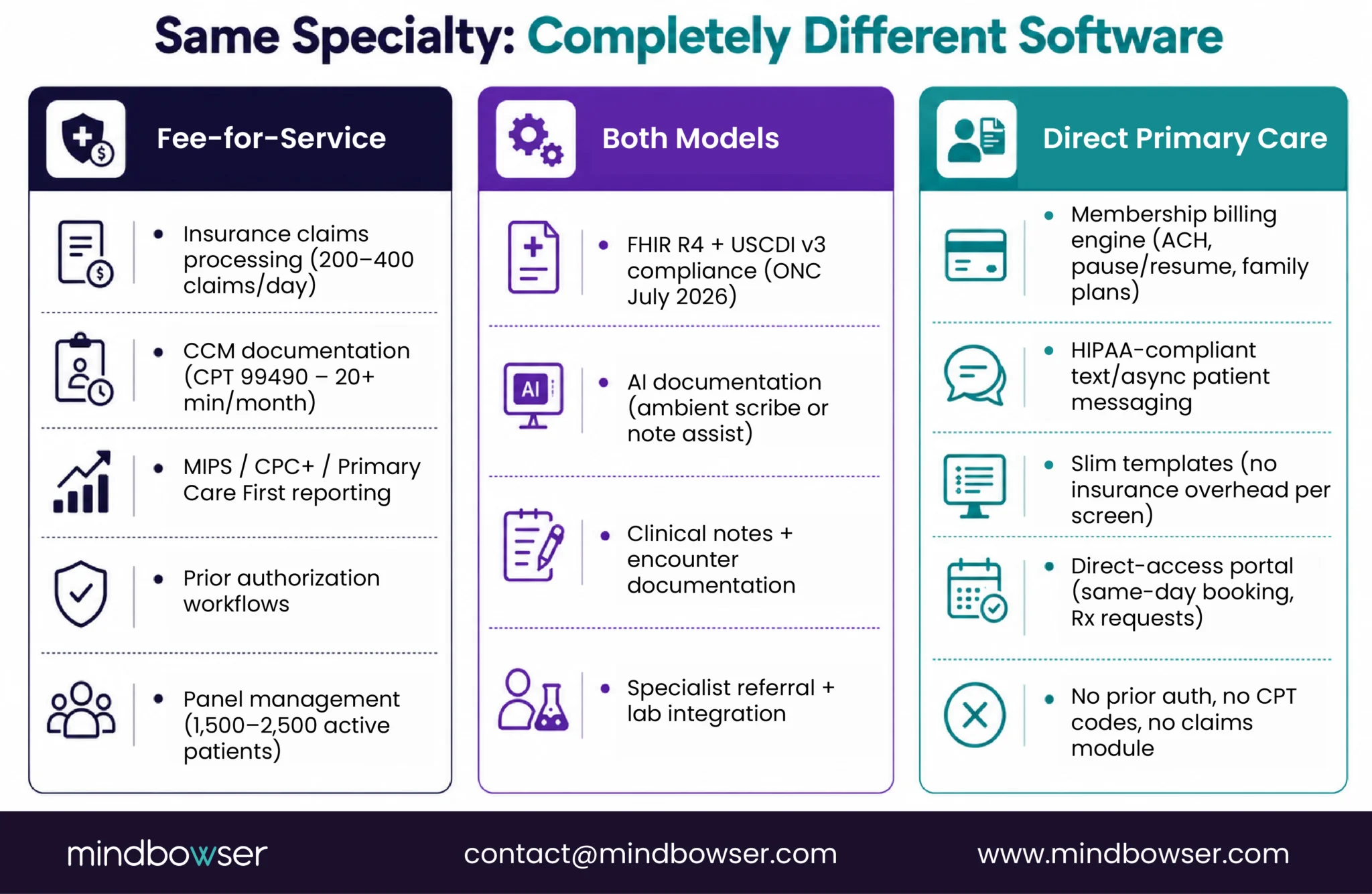 Same Specialty: Completely Different Software

Fee-for-Service

• Insurance claims processing (200–400 claims/day)

• CCM documentation (CPT 99490 – 20+ min/month)

• MIPS / CPC+ / Primary Care First reporting

• Prior authorization workflows

• Panel management (1,500–2,500 active patients)

Both Models

• FHIR R4 + USCDI v3 compliance (ONC July 2026)

AI

• AI documentation (ambient scribe or note assist)

• Clinical notes + encounter documentation

• Specialist referral + lab integration

Direct Primary Care

• Membership billing engine (ACH, pause/resume, family plans)

• HIPAA-compliant text/async patient messaging

• Slim templates (no insurance overhead per screen)

• Direct-access portal (same-day booking, Rx requests)

• No prior auth, no CPT codes, no claims module

mindbowser contact@mindbowser.com www.mindbowser.com